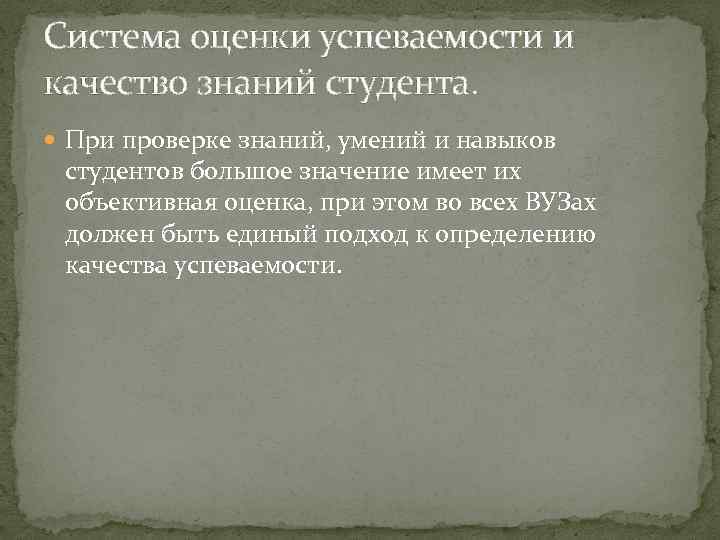 Система оценки успеваемости и качество знаний студента.

При проверке знаний, умений и навыков студентов большое значение имеет их объективная оценка, при этом во всех ВУЗах должен быть единый подход к определению качества успеваемости.